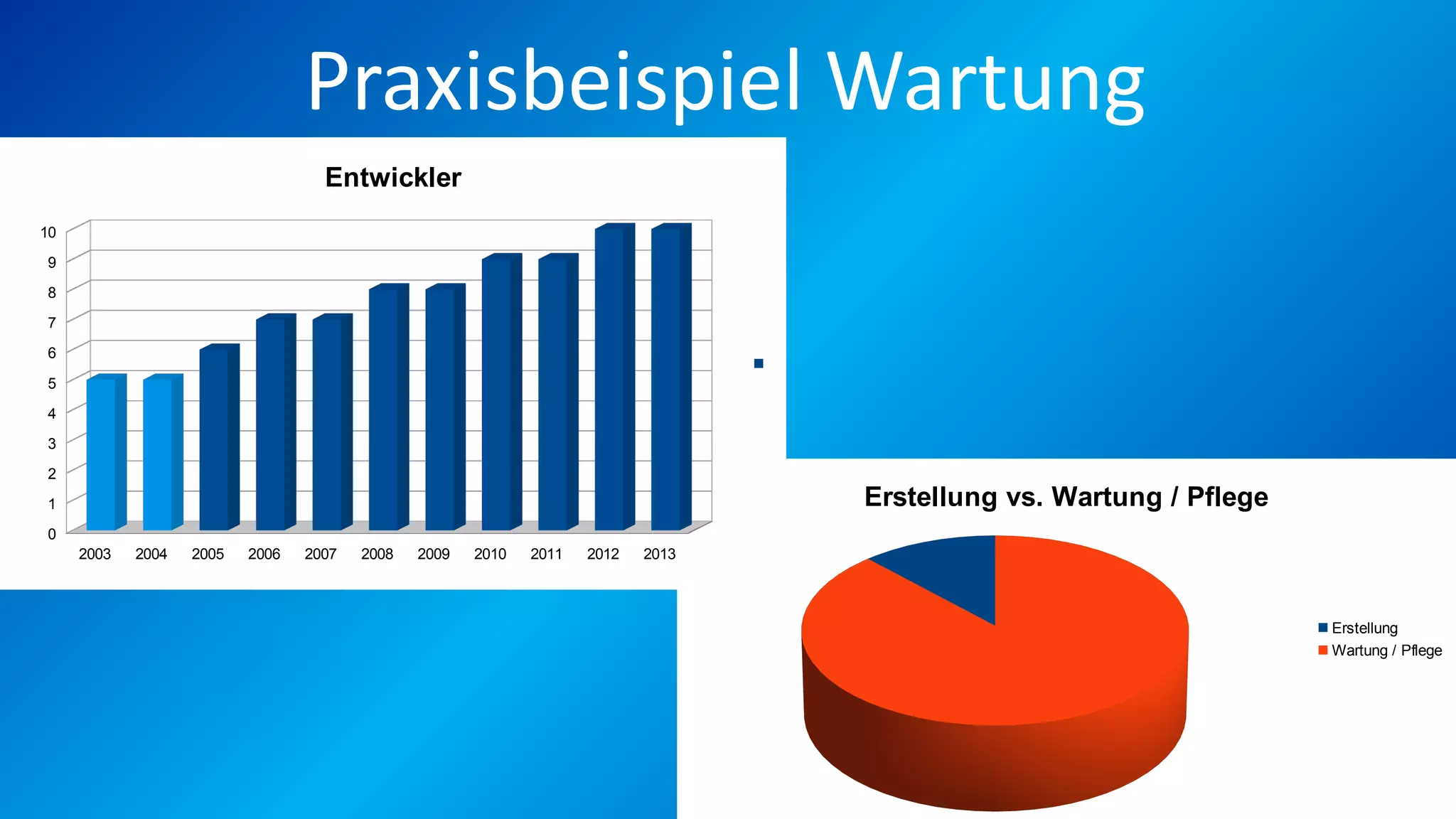 Praxisbeispiel Wartung

Entwickler

10
9
8
7
6
5
4
3
2
1
0

2003 2004 2005 2006 2007 2008 2009 2010 2011 2012 2013

Erstellung vs. Wartung / Pflege

Erstellung
Wartung / Pflege